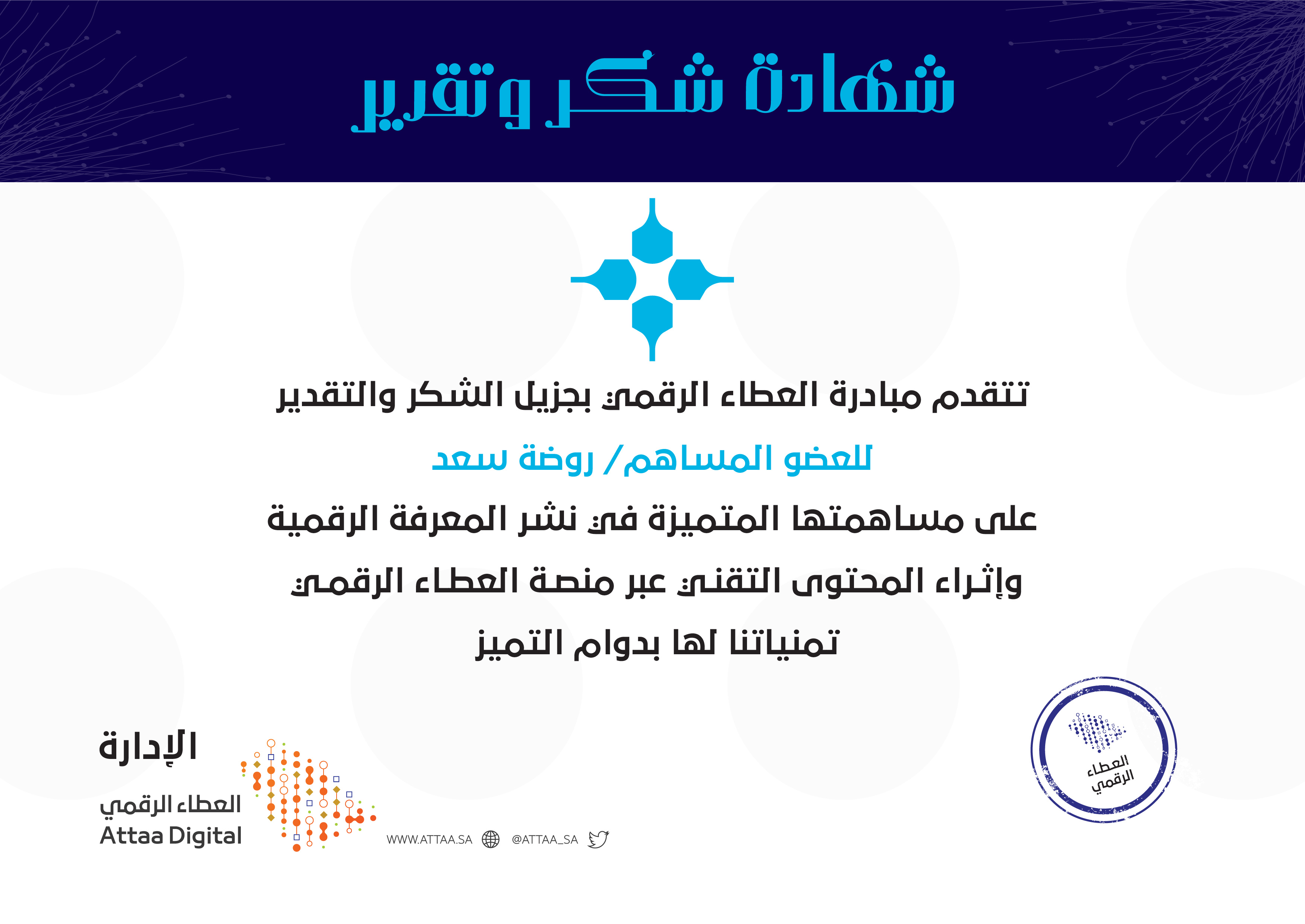 شهادة شكر وتقدير

تتقدم مبادرة العطاء الرقمي بجزيل الشكر والتقدير

للعضو المساهم/ روضة سعد

على مساهمتها المتميزة في نشر المعرفة الرقمية

وإثراء المحتوى التقني عبر منصة العطاء الرقمي

تمنياتنا لها بدوام التميز

العطاء الرقمي

الإدارة

العطاء الرقمي
Attaa Digital

WWW.ATTAA.SA @ATTAA_SA